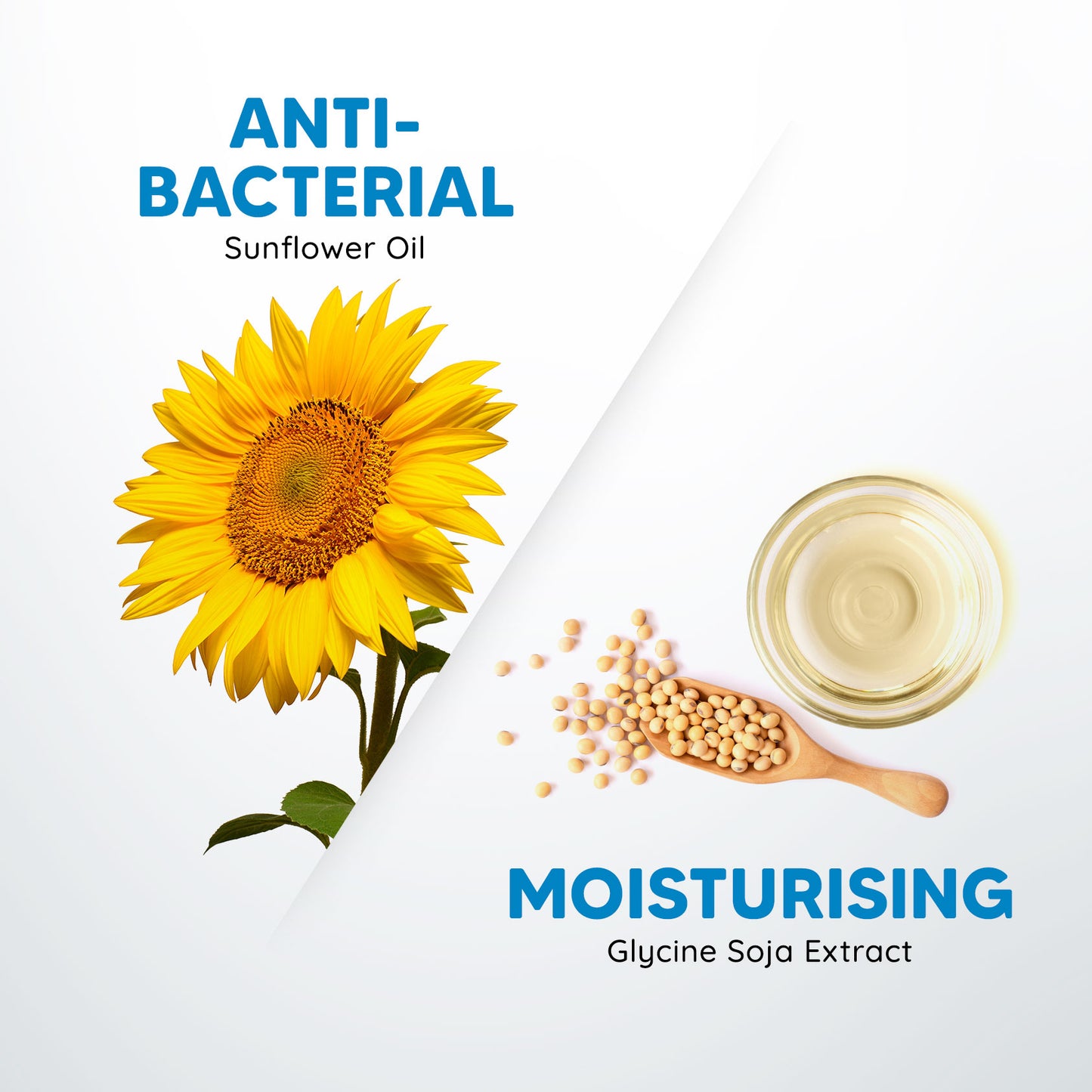 ANTI-BACTERIAL
Sunflower Oil

MOISTURISING
Glycine Soja Extract